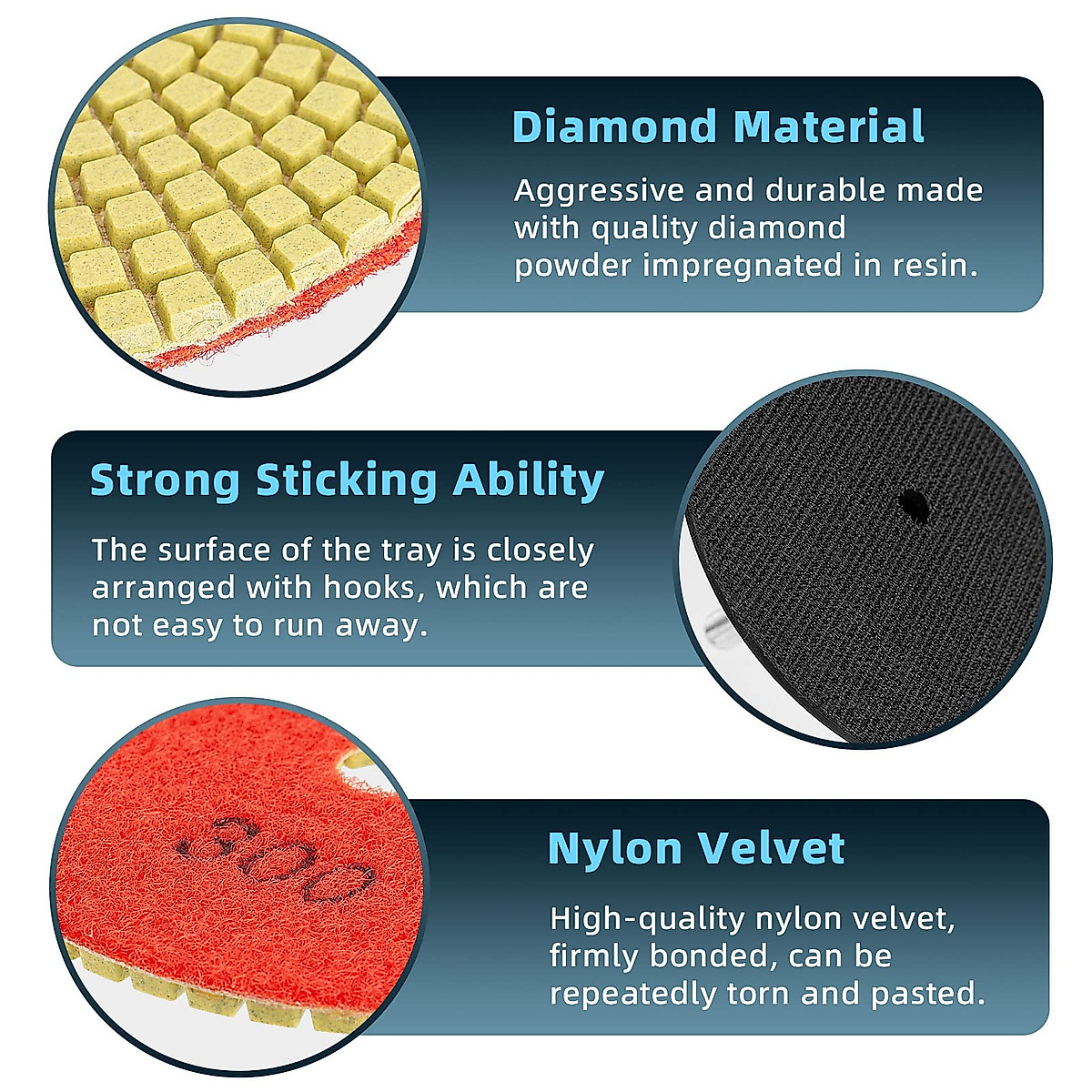 Diamond Material

Aggressive and durable made with quality diamond powder impregnated in resin.

Strong Sticking Ability

The surface of the tray is closely arranged with hooks, which are not easy to run away.

800

Nylon Velvet

High-quality nylon velvet, firmly bonded, can be repeatedly torn and pasted.